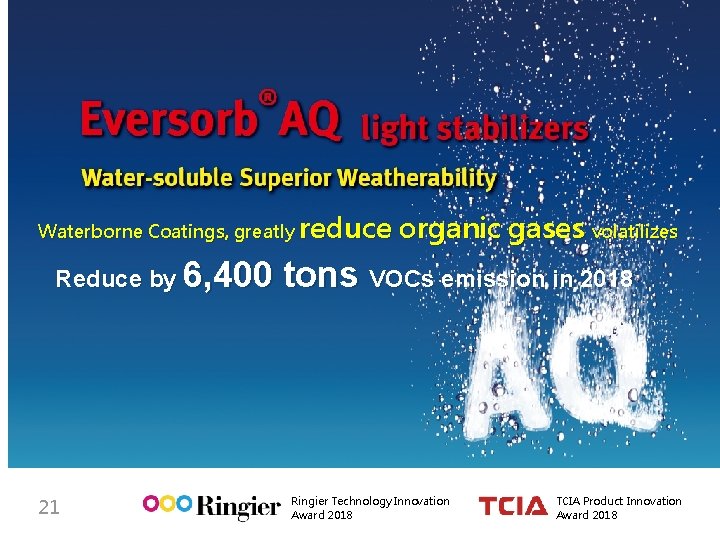 Eversorb® AQ light stabilizers

Water-soluble Superior Weatherability

Waterborne Coatings, greatly reduce organic gases volatilizes

Reduce by 6,400 tons VOCs emission in 2018

AQ

21

Ringier

Ringier Technology Innovation Award 2018

TCIA

TCIA Product Innovation Award 2018